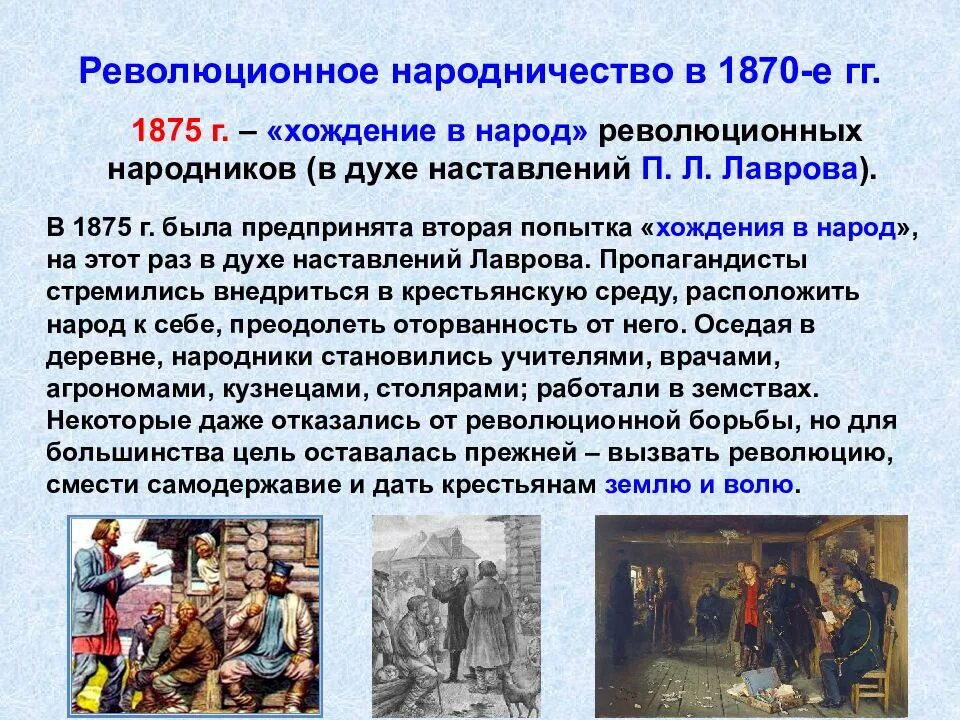 Революционное народничество в 1870-е гг.

1875 г. – «хождение в народ» революционных народников (в духе наставлений П. Л. Лаврова).

В 1875 г. была предпринята вторая попытка «хождения в народ», на этот раз в духе наставлений Лаврова. Пропагандисты стремились внедриться в крестьянскую среду, расположить народ к себе, преодолеть оторванность от него. Оседая в деревне, народники становились учителями, врачами, агрономами, кузнецами, столярами; работали в земствах. Некоторые даже отказались от революционной борьбы, но для большинства цель оставалась прежней – вызвать революцию, смести самодержавие и дать крестьянам землю и волю.